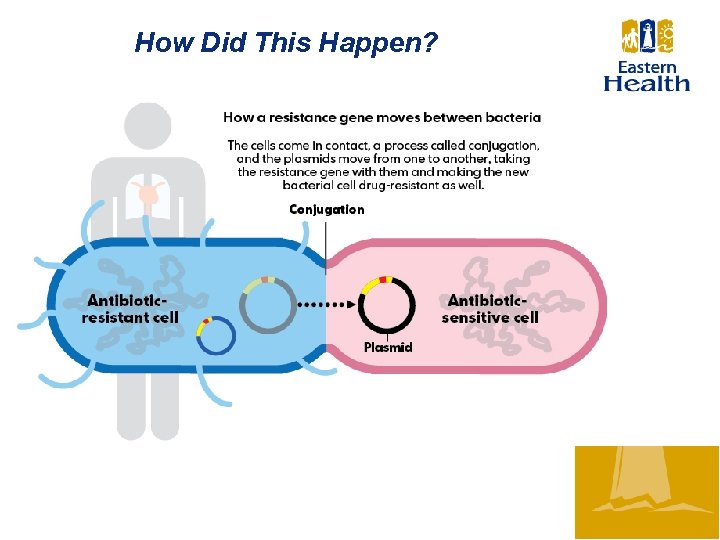 How Did This Happen?

Eastern Health

How a resistance gene moves between bacteria

The cells come in contact, a process called conjugation, and the plasmids move from one to another, taking the resistance gene with them and making the new bacterial cell drug-resistant as well.

Conjugation

Antibiotic-resistant cell

Plasmid

Antibiotic-sensitive cell